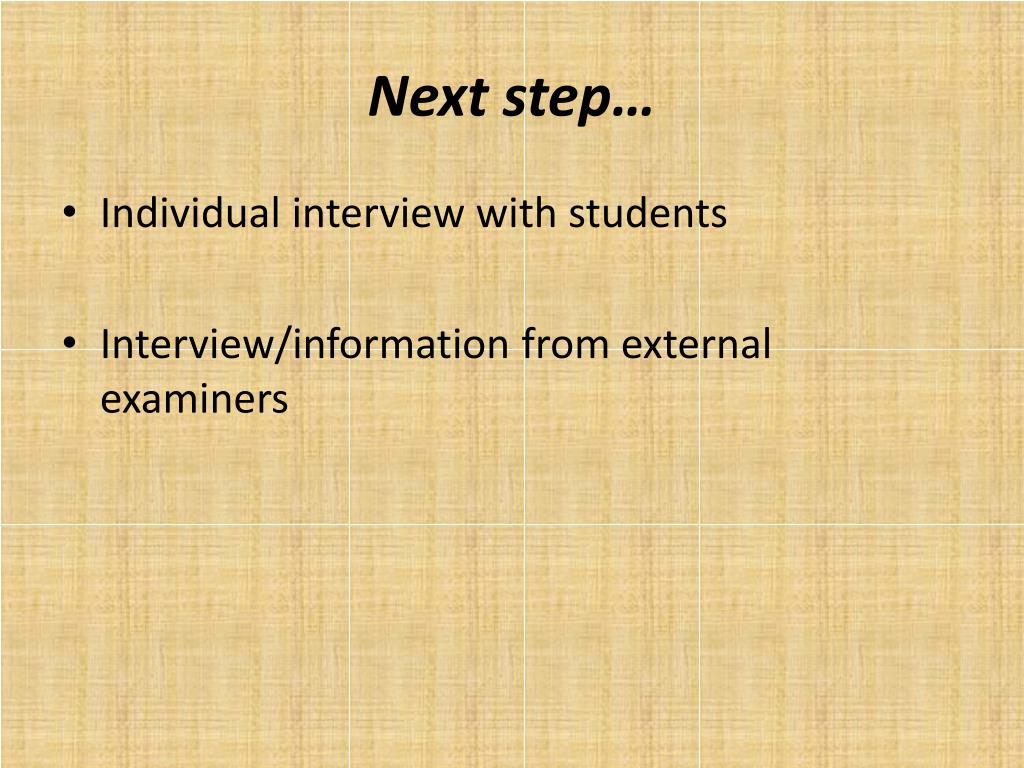 Next step…

• Individual interview with students

• Interview/information from external examiners